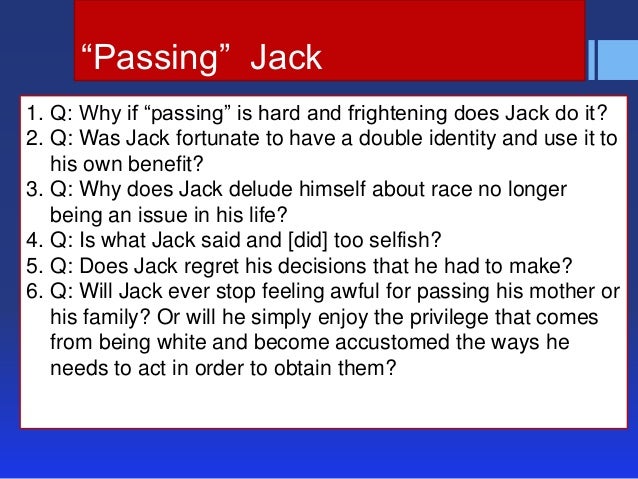 “Passing” Jack

1. Q: Why if “passing” is hard and frightening does Jack do it?
2. Q: Was Jack fortunate to have a double identity and use it to his own benefit?
3. Q: Why does Jack delude himself about race no longer being an issue in his life?
4. Q: Is what Jack said and [did] too selfish?
5. Q: Does Jack regret his decisions that he had to make?
6. Q: Will Jack ever stop feeling awful for passing his mother or his family? Or will he simply enjoy the privilege that comes from being white and become accustomed the ways he needs to act in order to obtain them?